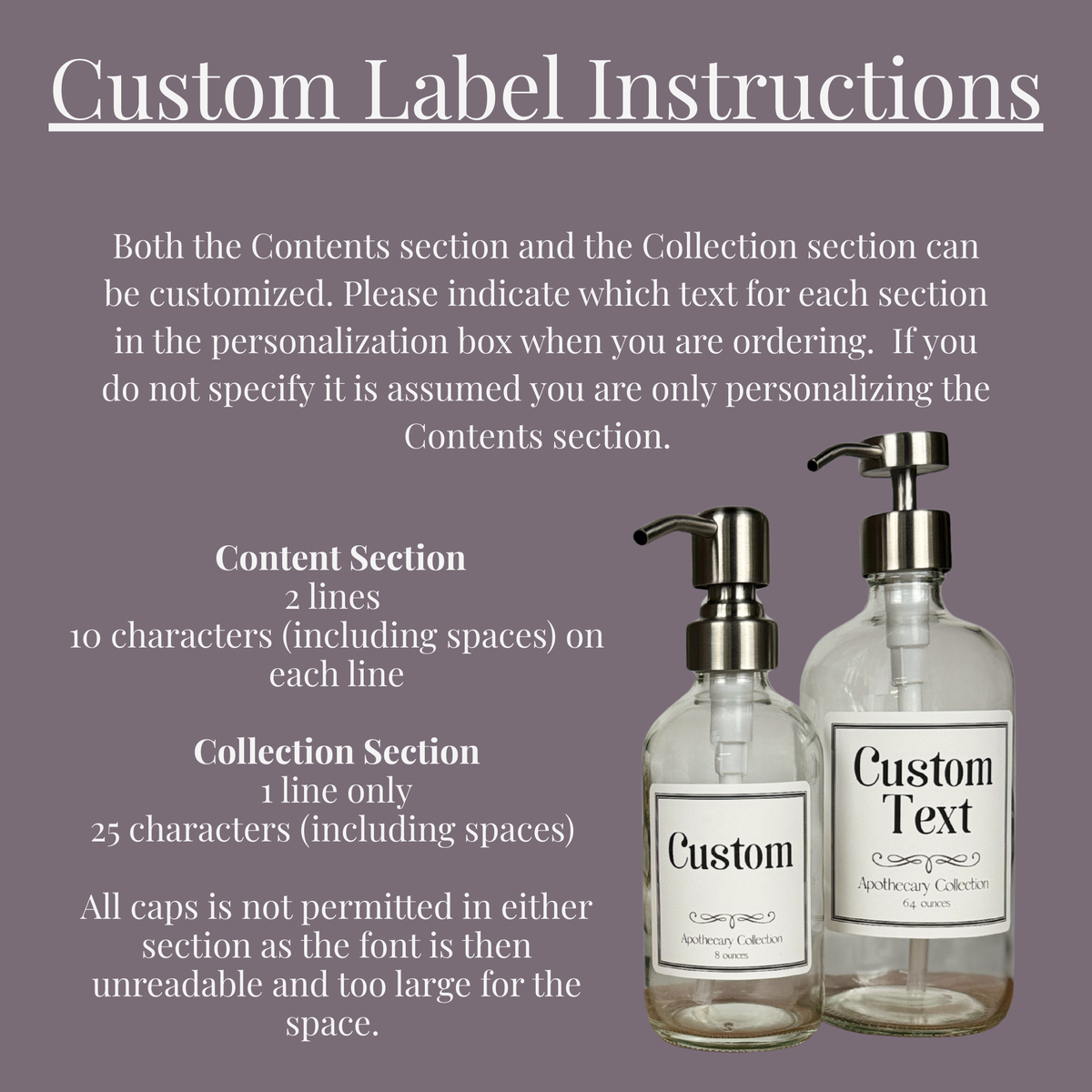 Custom Label Instructions

Both the Contents section and the Collection section can be customized. Please indicate which text for each section in the personalization box when you are ordering.  If you do not specify it is assumed you are only personalizing the Contents section.

Content Section
2 lines
10 characters (including spaces) on each line

Collection Section
1 line only
25 characters (including spaces)

All caps is not permitted in either section as the font is then unreadable and too large for the space.

Custom
Apothecary Collection
8 ounces

Custom Text
Apothecary Collection
64 ounces